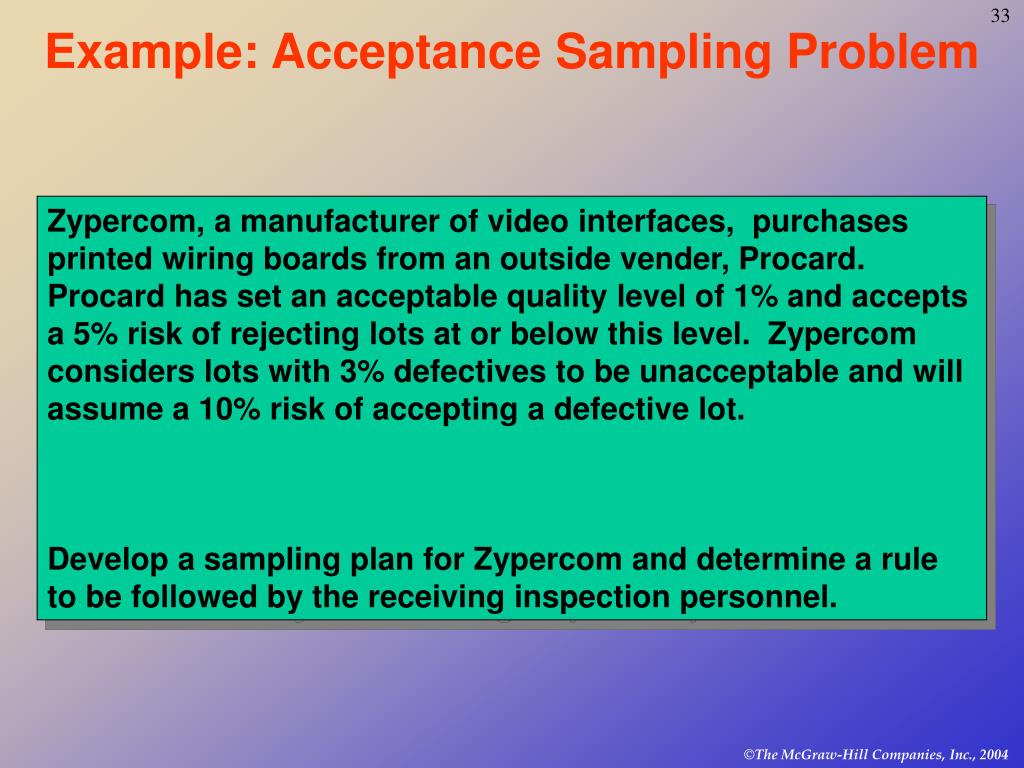 33

Example: Acceptance Sampling Problem

Zypercom, a manufacturer of video interfaces, purchases printed wiring boards from an outside vender, Procard. Procard has set an acceptable quality level of 1% and accepts a 5% risk of rejecting lots at or below this level. Zypercom considers lots with 3% defectives to be unacceptable and will assume a 10% risk of accepting a defective lot.

Develop a sampling plan for Zypercom and determine a rule to be followed by the receiving inspection personnel.

©The McGraw-Hill Companies, Inc., 2004